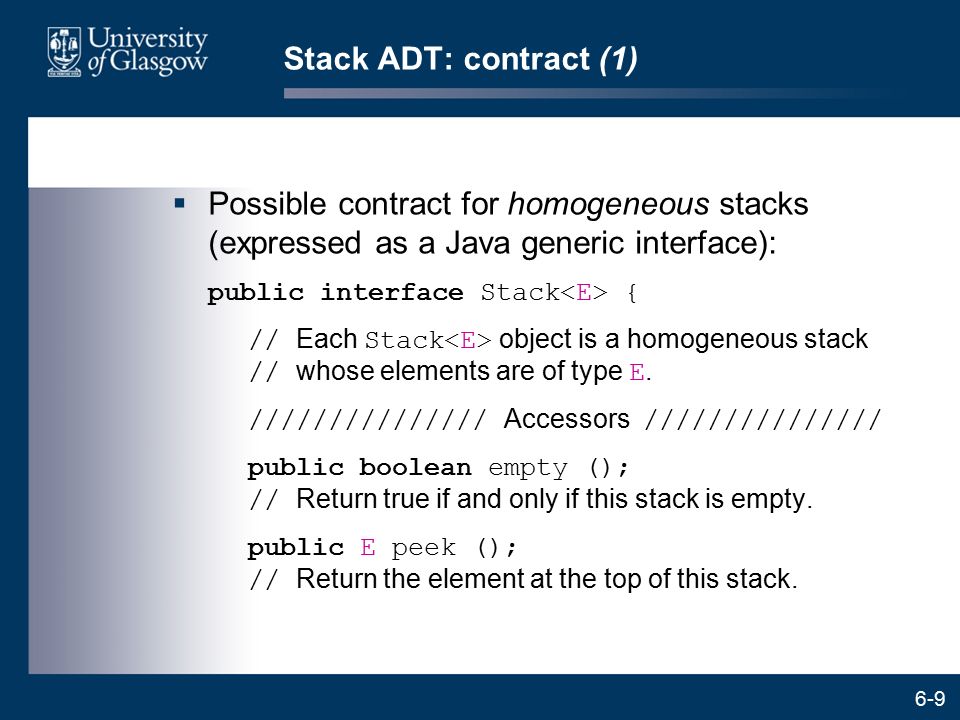 University of Glasgow

Stack ADT: contract (1)

▪ Possible contract for homogeneous stacks (expressed as a Java generic interface):

public interface Stack<E> {

// Each Stack<E> object is a homogeneous stack
// whose elements are of type E.

/////////////// Accessors ///////////////

public boolean empty ();
// Return true if and only if this stack is empty.

public E peek ();
// Return the element at the top of this stack.

6-9